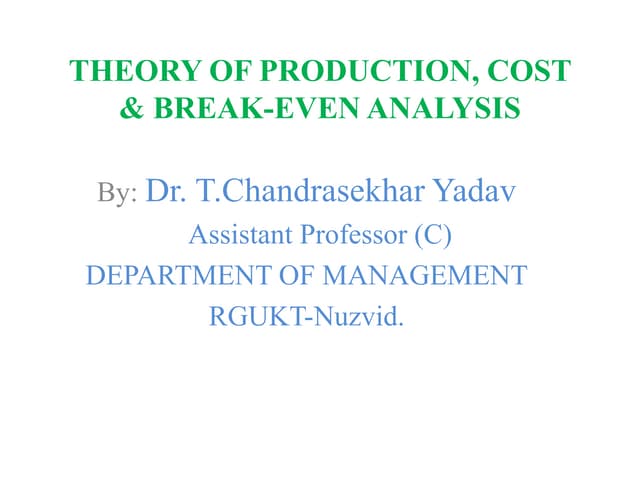 THEORY OF PRODUCTION, COST & BREAK-EVEN ANALYSIS

By: Dr. T.Chandrasekhar Yadav
Assistant Professor (C)
DEPARTMENT OF MANAGEMENT
RGUKT-Nuzvid.